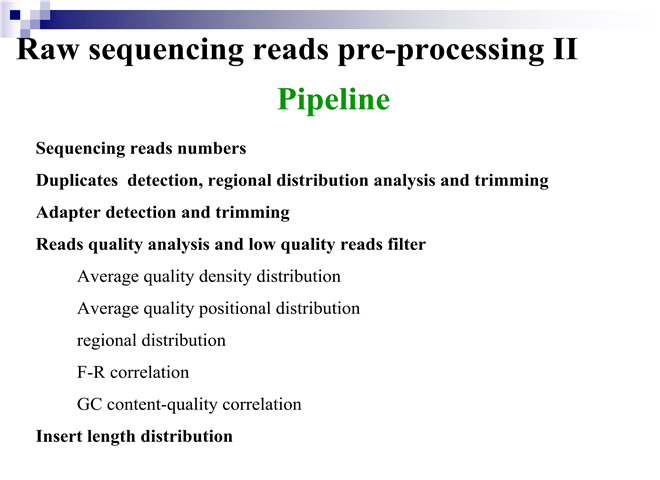 Raw sequencing reads pre-processing II

Pipeline

Sequencing reads numbers

Duplicates  detection, regional distribution analysis and trimming

Adapter detection and trimming

Reads quality analysis and low quality reads filter

Average quality density distribution

Average quality positional distribution

regional distribution

F-R correlation

GC content-quality correlation

Insert length distribution